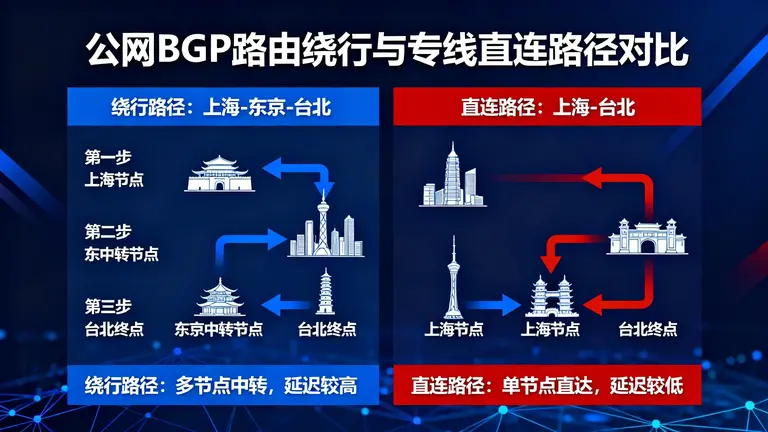 公网BGP路由绕行与专线直连路径对比

绕行路径：上海-东京-台北

第一步
上海节点

第二步
东中转节点

第三步
台北终点

东京中转节点

台北终点

绕行路径：多节点中转，延迟较高

直连路径：上海-台北

上海节点

上海节点

台北终点

直连路径：单节点直达，延迟较低